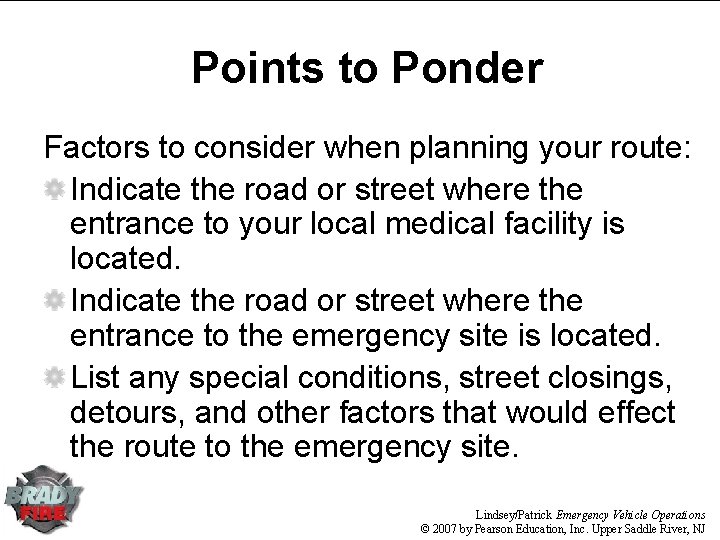 Points to Ponder

Factors to consider when planning your route:

Indicate the road or street where the entrance to your local medical facility is located.

Indicate the road or street where the entrance to the emergency site is located.

List any special conditions, street closings, detours, and other factors that would effect the route to the emergency site.

BRADY FIRE

Lindsey/Patrick Emergency Vehicle Operations
© 2007 by Pearson Education, Inc. Upper Saddle River, NJ